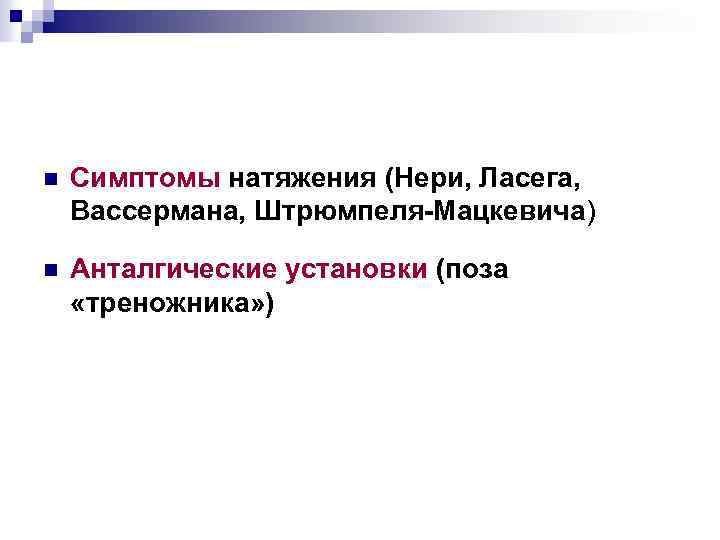 Симптомы натяжения (Нери, Ласега, Вассермана, Штрюмпеля-Мацкевича)

Анталгические установки (поза «треножника»)